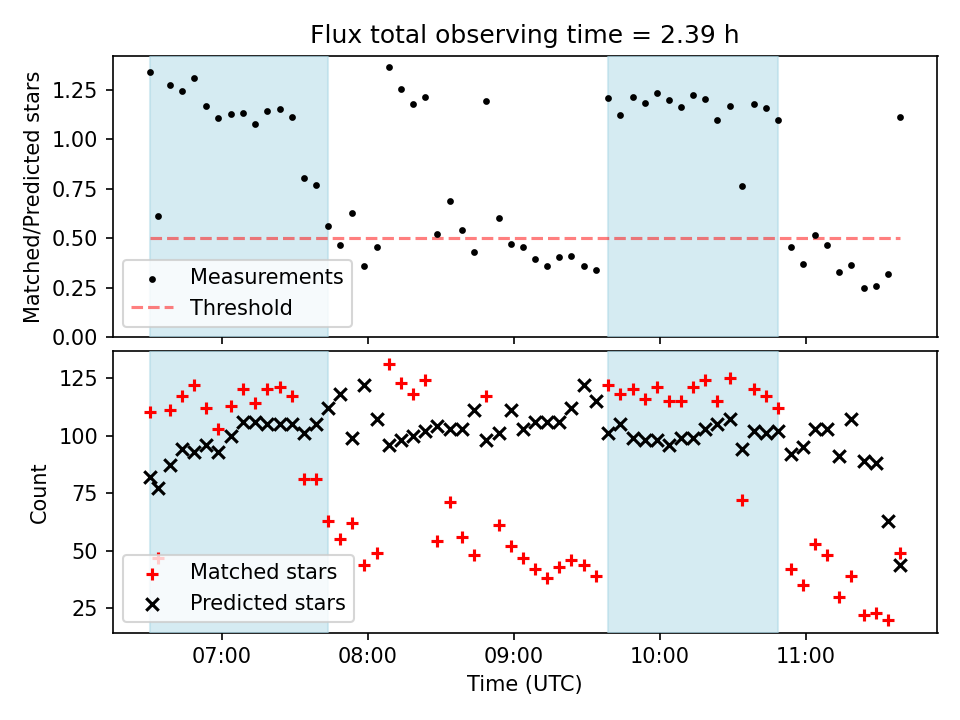 Flux total observing time = 2.39 h

Matched/Predicted stars

1.25
1.00
0.75
0.50
0.25
0.00

Measurements
Threshold

Count

125
100
75
50
25

Matched stars
Predicted stars

07:00
08:00
09:00
10:00
11:00

Time (UTC)